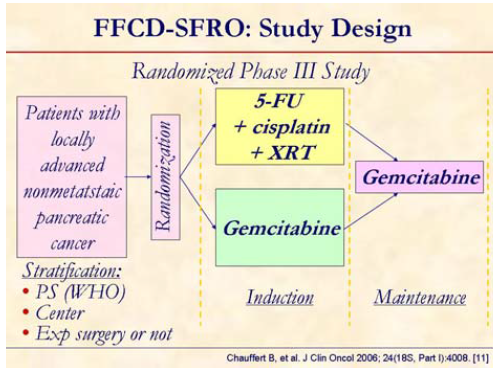 FFCD-SFRO: Study Design

Randomized Phase III Study

Patients with locally advanced nonmetatstaic pancreatic cancer

Randomization

5-FU + cisplatin + XRT

Gemcitabine

Gemcitabine

Stratification:
• PS (WHO)
• Center
• Exp surgery or not

Induction

Maintenance

Chauffert B, et al. J Clin Oncol 2006; 24(18S, Part I):4008. [11]